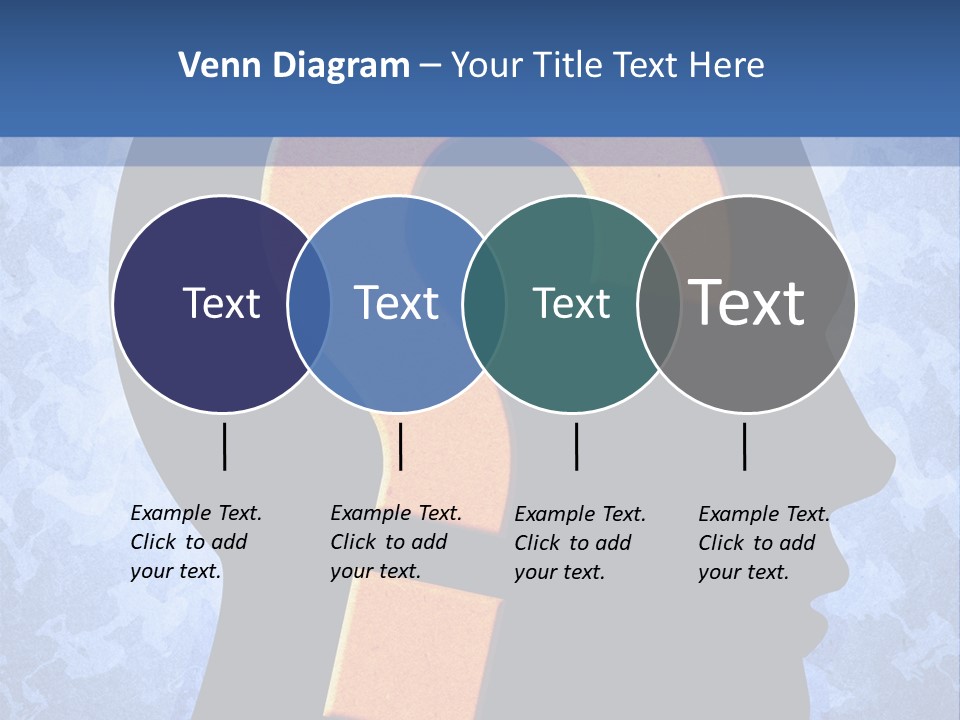 Venn Diagram – Your Title Text Here

Text

Text

Text

Text

Example Text. Click to add your text.

Example Text. Click to add your text.

Example Text. Click to add your text.

Example Text. Click to add your text.